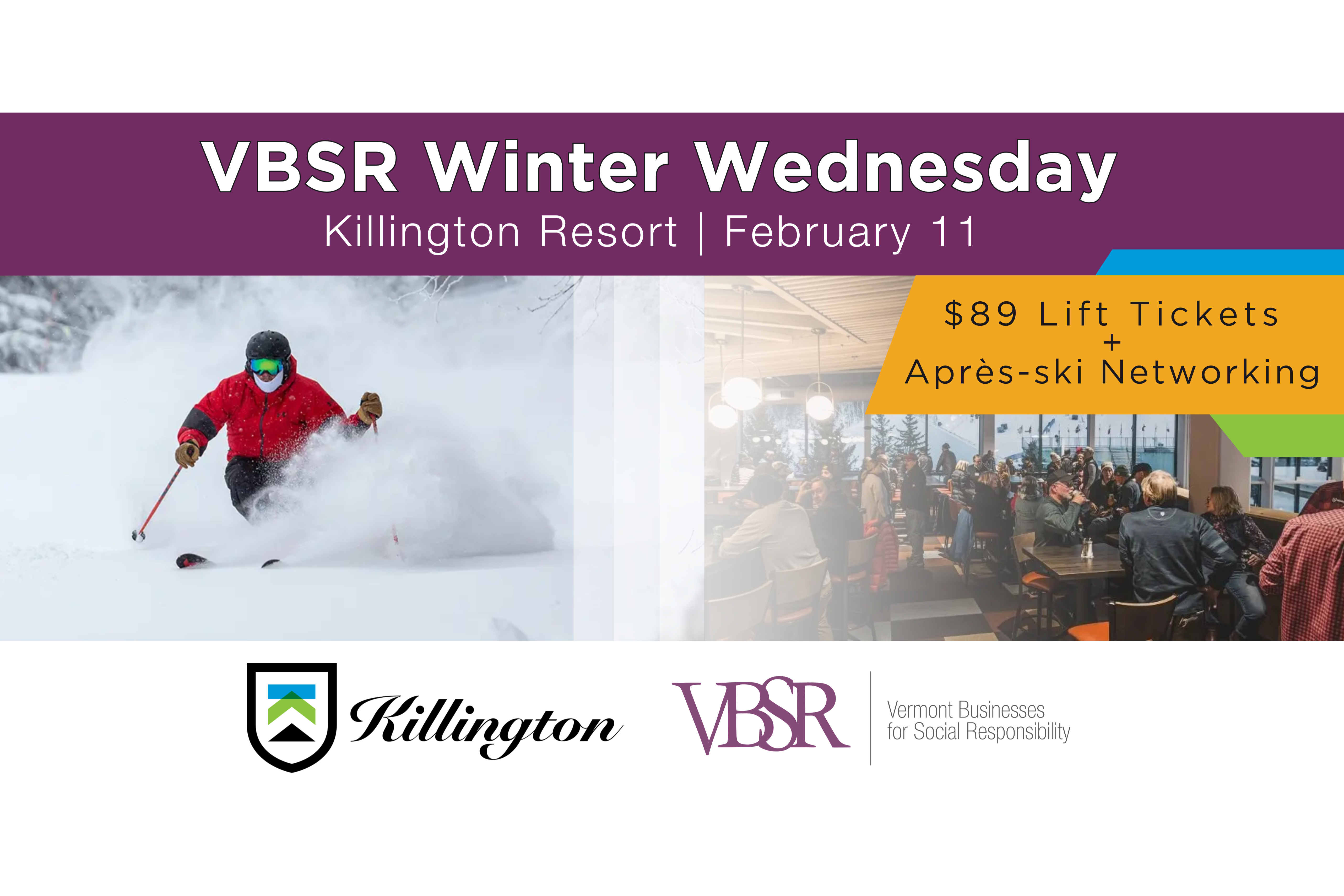 VBSR Winter Wednesday

Killington Resort | February 11

$89 Lift Tickets
+
Après-ski Networking

Killington

VBSR

Vermont Businesses
for Social Responsibility